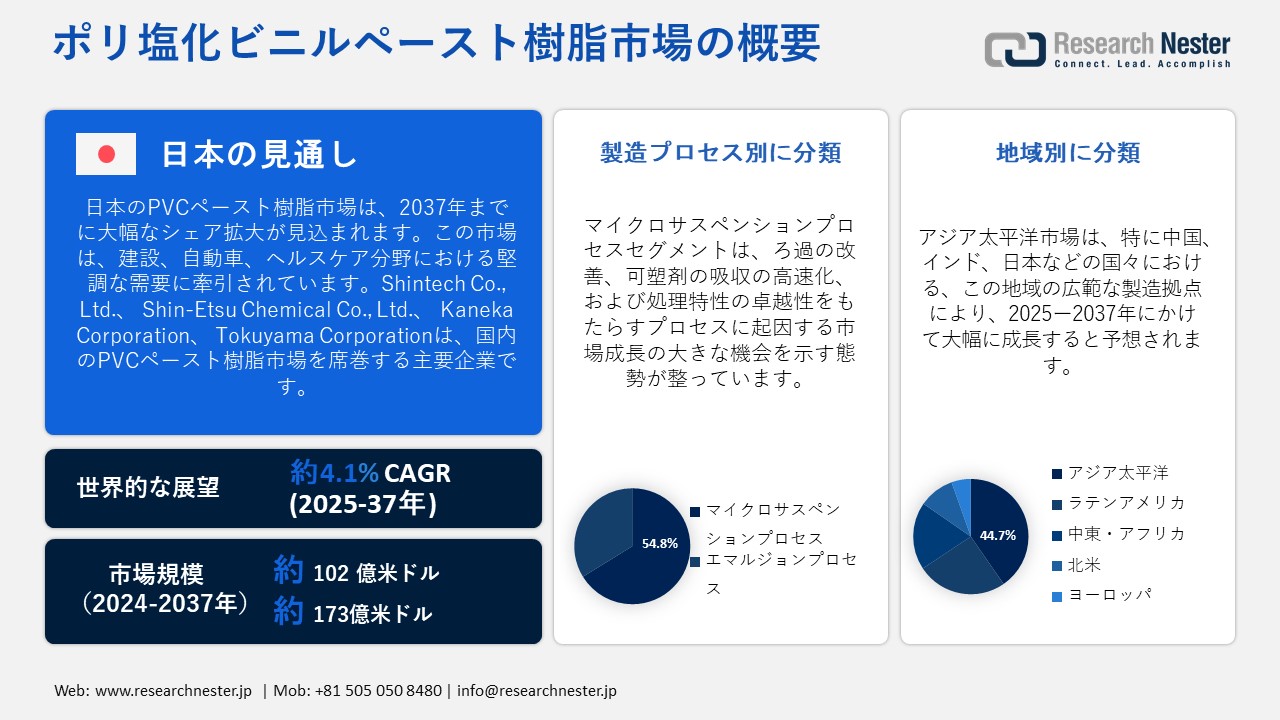 ポリ塩化ビニルペースト樹脂市場の概要

Research Nester
Connect. Lead. Accomplish

日本の見通し

日本のPVCペースト樹脂市場は、2037年までに大幅なシェア拡大が見込まれます。この市場は、建設、自動車、ヘルスケア分野における堅調な需要に牽引されています。Shintech Co., Ltd.、 Shin-Etsu Chemical Co., Ltd.、 Kaneka Corporation、 Tokuyama Corporationは、国内のPVCペースト樹脂市場を席巻する主要企業です。

世界的な展望
約4.1% CAGR
(2025-37年)

市場規模
(2024-2037年)
約 102 億米ドル
約 173億米ドル

製造プロセス別に分類

マイクロサスペンションプロセスセグメントは、ろ過の改善、可塑剤の吸収の高速化、および処理特性の卓越性をもたらすプロセスに起因する市場成長の大きな機会を示す態勢が整っています。

54.8%

マイクロサスペンションプロセス
エマルジョンプロセス

地域別に分類

アジア太平洋市場は、特に中国、インド、日本などの国々における、この地域の広範な製造拠点により、2025ー2037年にかけて大幅に成長すると予想されます。

44.7%

アジア太平洋
ラテンアメリカ
中東・アフリカ
北米
ヨーロッパ

Web: www.researchnester.jp | Mob: +81 505 050 8480 | info@researchnester.jp